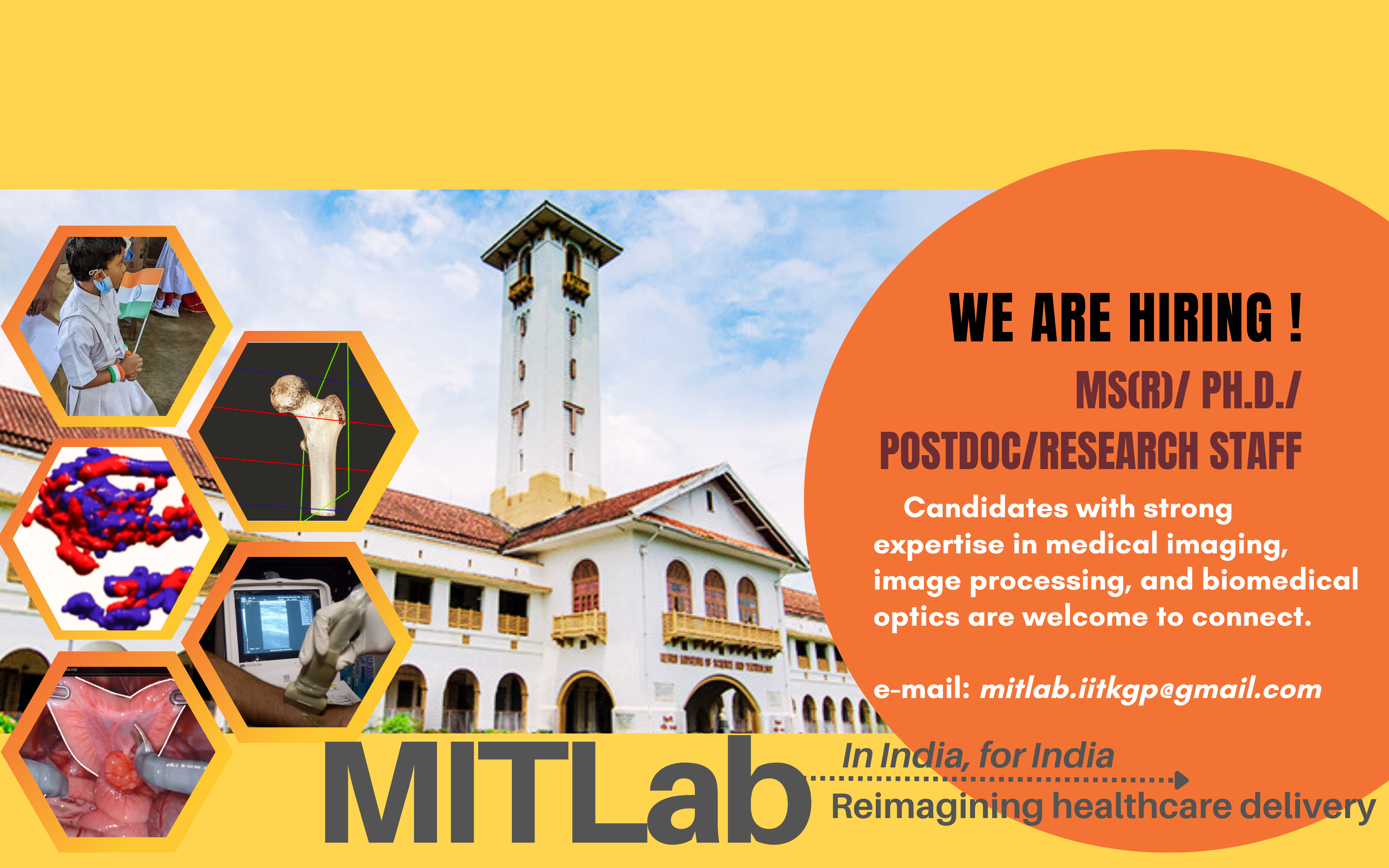 WE ARE HIRING !

MS(R)/ PH.D./ POSTDOC/RESEARCH STAFF

Candidates with strong expertise in medical imaging, image processing, and biomedical optics are welcome to connect.

e-mail: mitlab.iitkgp@gmail.com

MITLab

In India, for India

Reimagining healthcare delivery